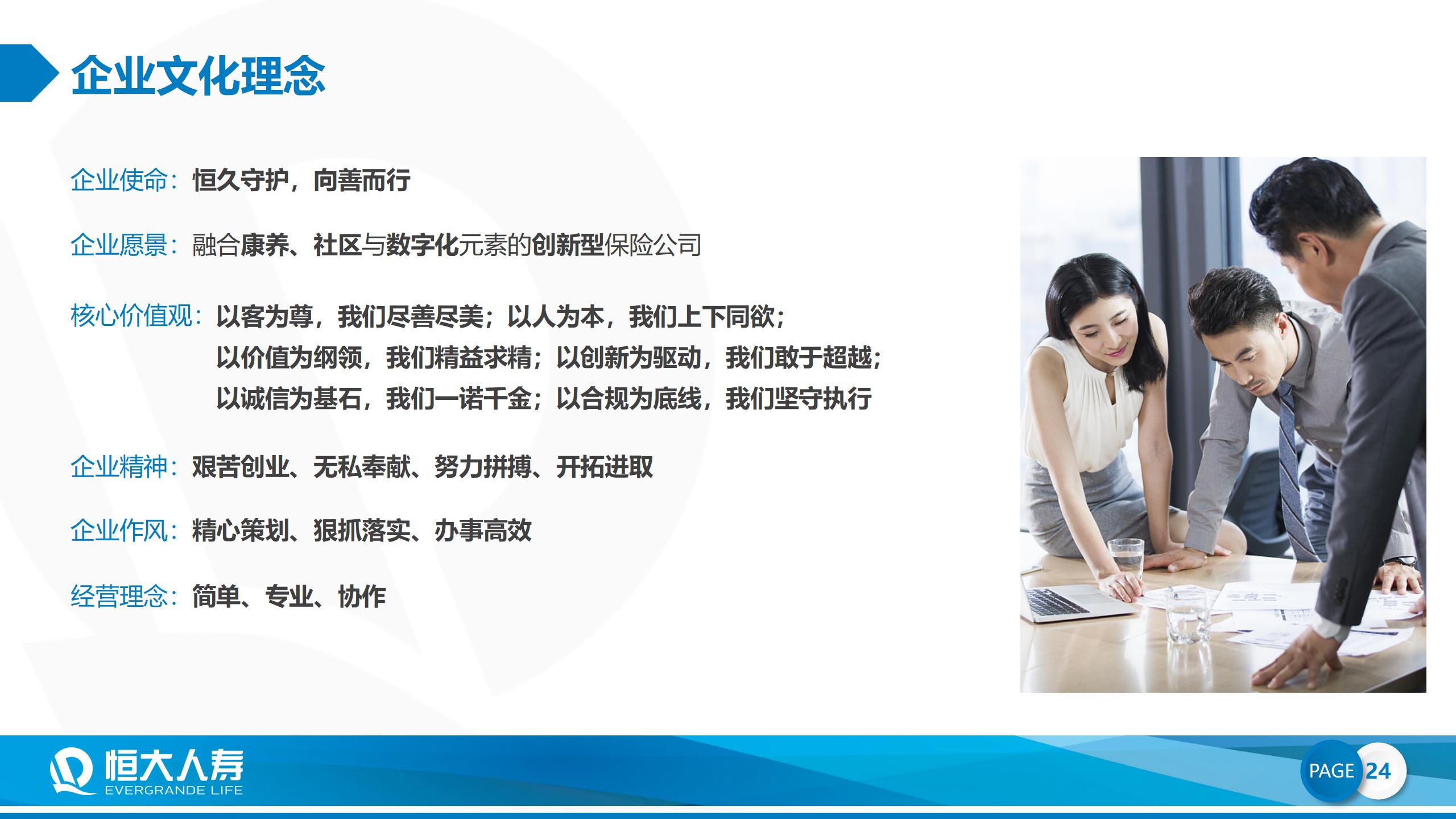 企业文化理念

企业使命：恒久守护，向善而行

企业愿景：融合康养、社区与数字化元素的创新型保险公司

核心价值观：以客为尊，我们尽善尽美；以人为本，我们上下同欲；
以价值为纲领，我们精益求精；以创新为驱动，我们敢于超越；
以诚信为基石，我们一诺千金；以合规为底线，我们坚守执行

企业精神：艰苦创业、无私奉献、努力拼搏、开拓进取

企业作风：精心策划、狠抓落实、办事高效

经营理念：简单、专业、协作

恒大人寿
EVERGRANDE LIFE

PAGE 24